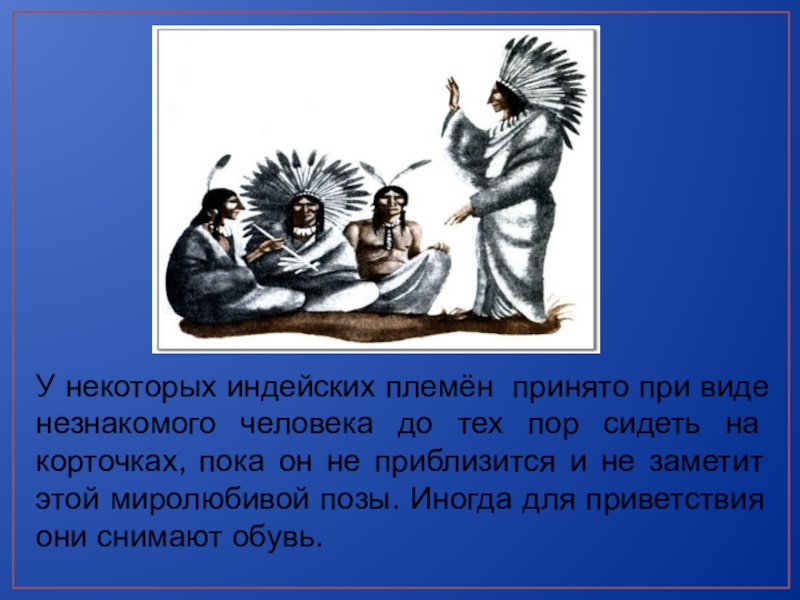 У некоторых индейских племён принято при виде незнакомого человека до тех пор сидеть на корточках, пока он не приблизится и не заметит этой миролюбивой позы. Иногда для приветствия они снимают обувь.